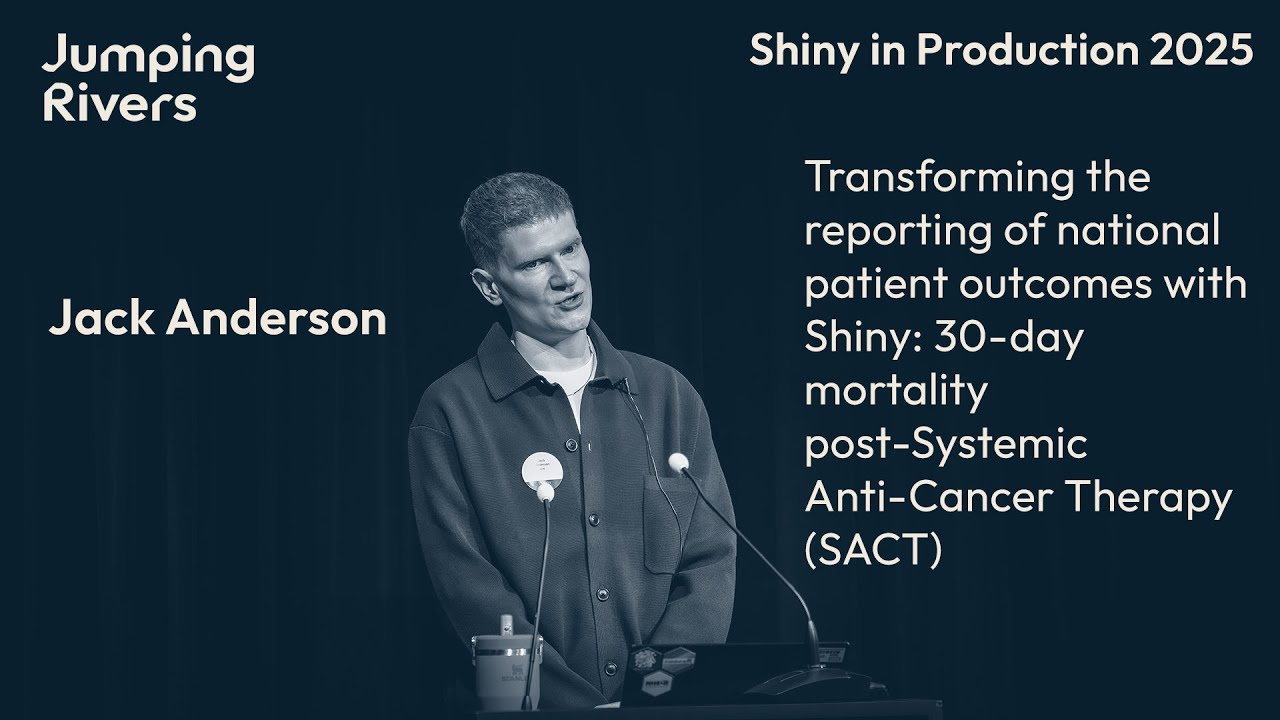 Jumping Rivers

Shiny in Production 2025

Jack Anderson

Transforming the reporting of national patient outcomes with Shiny: 30-day mortality post-Systemic Anti-Cancer Therapy (SACT)